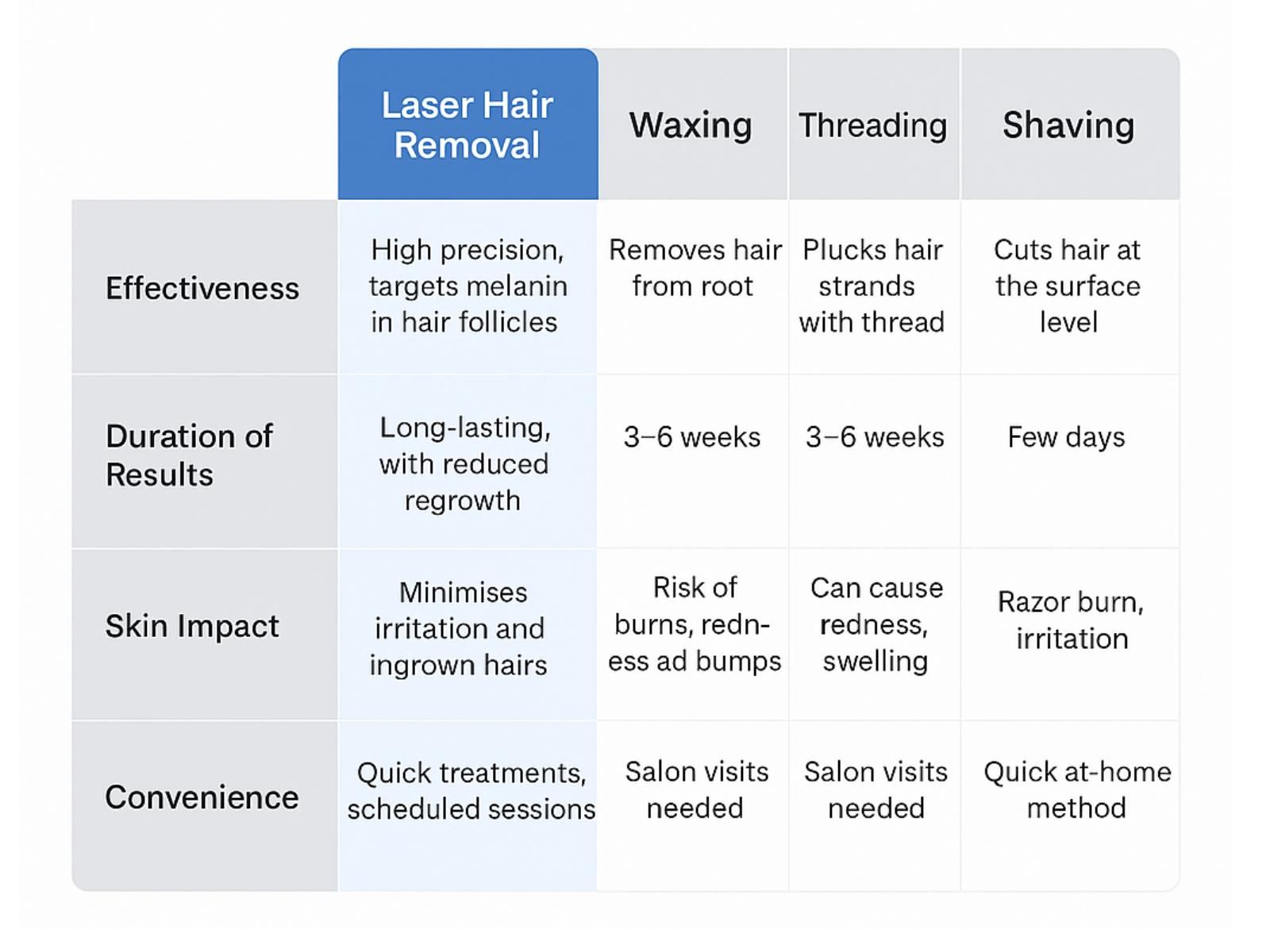 |  | Laser Hair Removal | Waxing | Threading | Shaving |
|---|---|---|---|---|
| Effectiveness | High precision, targets melanin in hair follicles | Removes hair from root | Plucks hair strands with thread | Cuts hair at the surface level |
| Duration of Results | Long-lasting, with reduced regrowth | 3–6 weeks | 3–6 weeks | Few days |
| Skin Impact | Minimises irritation and ingrown hairs | Risk of burns, redness ad bumps | Can cause redness, swelling | Razor burn, irritation |
| Convenience | Quick treatments, scheduled sessions | Salon visits needed | Salon visits needed | Quick at-home method |